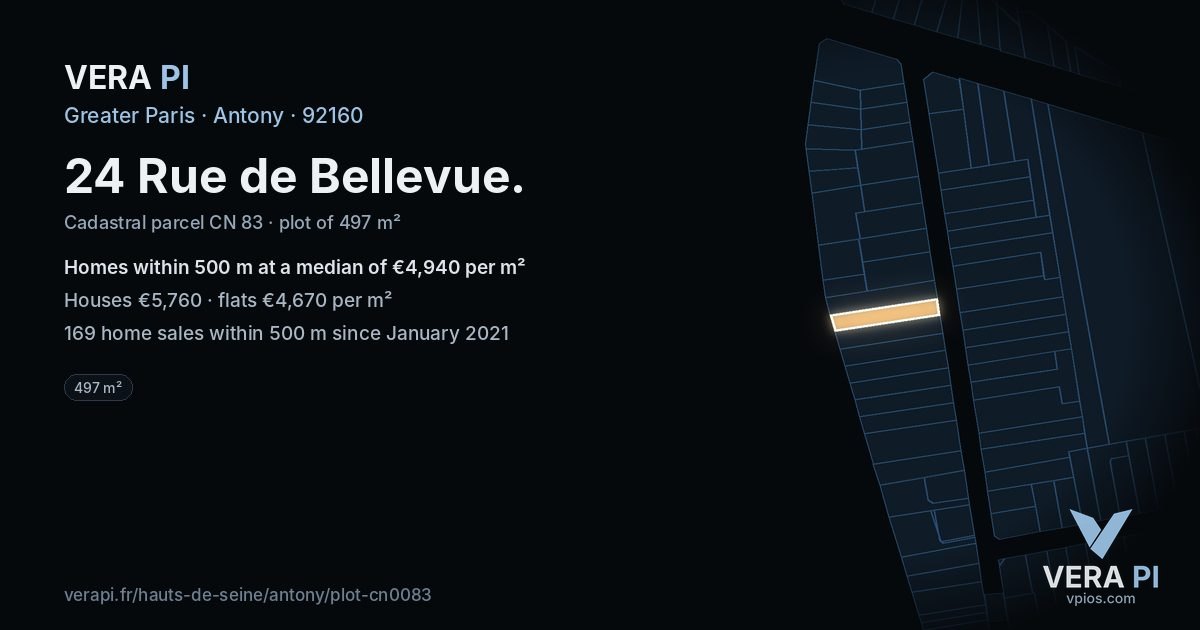 VERA PI

Greater Paris · Antony · 92160

24 Rue de Bellevue.

Cadastral parcel CN 83 · plot of 497 m²

Homes within 500 m at a median of €4,940 per m²

Houses €5,760 · flats €4,670 per m²

169 home sales within 500 m since January 2021

497 m²

verapi.fr/hauts-de-seine/antony/plot-cn0083

VERA PI
vpios.com